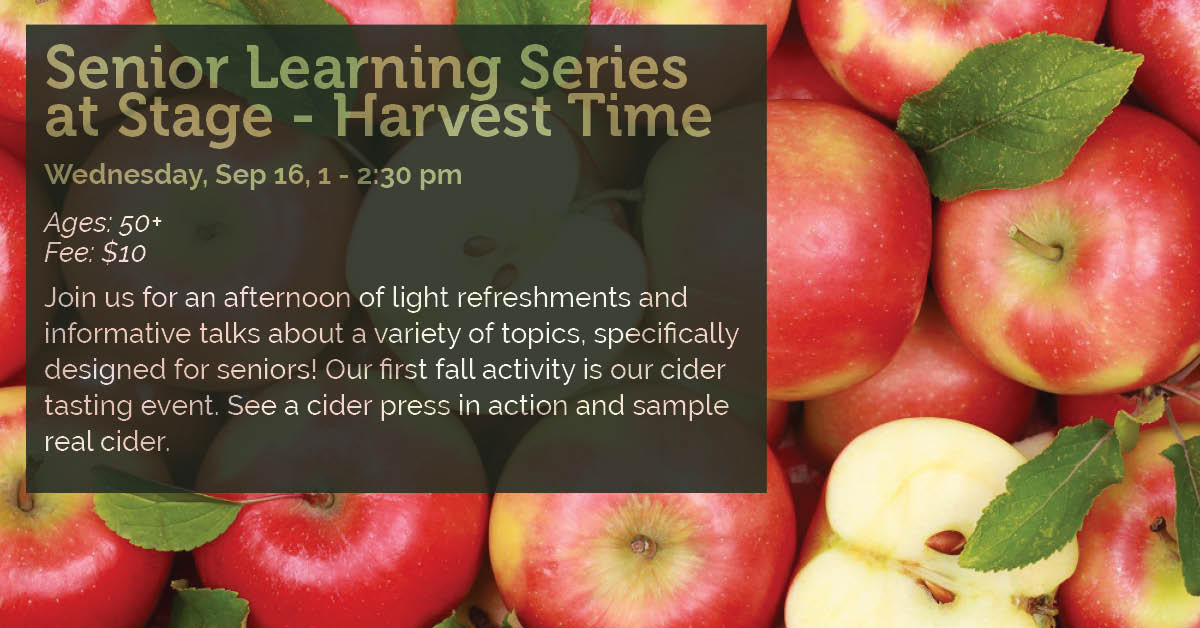 Senior Learning Series at Stage - Harvest Time

Wednesday, Sep 16, 1 - 2:30 pm

Ages: 50+
Fee: $10

Join us for an afternoon of light refreshments and informative talks about a variety of topics, specifically designed for seniors! Our first fall activity is our cider tasting event. See a cider press in action and sample real cider.